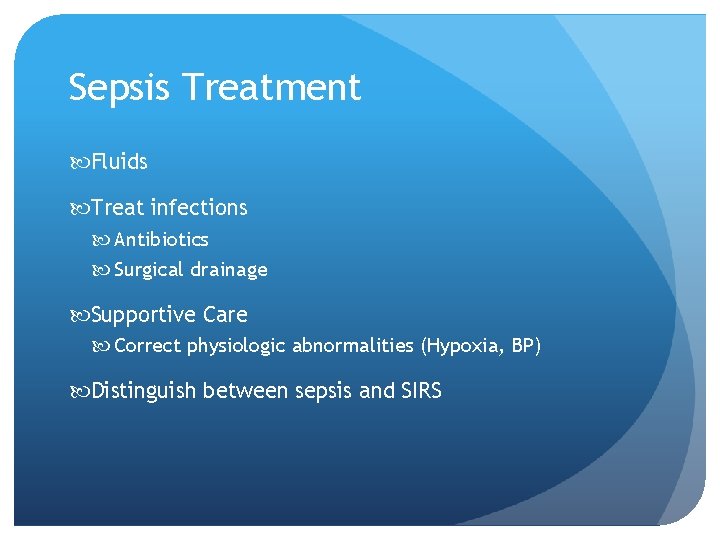 Sepsis Treatment

Fluids

Treat infections

Antibiotics

Surgical drainage

Supportive Care

Correct physiologic abnormalities (Hypoxia, BP)

Distinguish between sepsis and SIRS